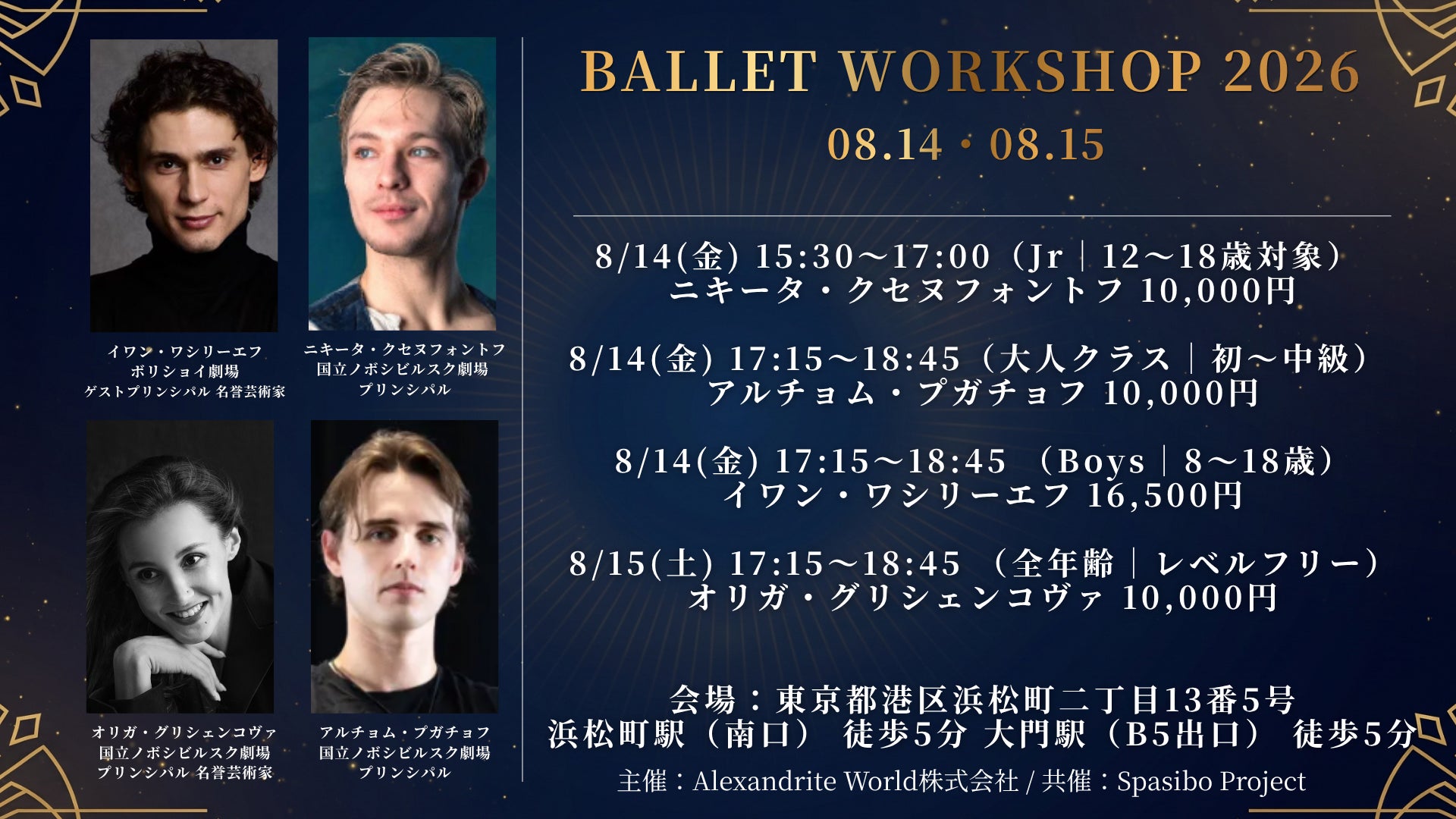 イワン・ワシリーエフ
ボリショイ劇場
ゲストプリンシパル 名誉芸術家

ニキータ・クセヌフォントフ
国立ノボシビルスク劇場
プリンシパル

オリガ・グリシェンコヴァ
国立ノボシビルスク劇場
プリンシパル 名誉芸術家

アルチョム・プガチョフ
国立ノボシビルスク劇場
プリンシパル

BALLET WORKSHOP 2026

08.14・08.15

8/14(金) 15:30〜17:00（Jr｜12〜18歳対象）
ニキータ・クセヌフォントフ 10,000円

8/14(金) 17:15〜18:45（大人クラス｜初〜中級）
アルチョム・プガチョフ 10,000円

8/14(金) 17:15〜18:45 （Boys｜8〜18歳）
イワン・ワシリーエフ 16,500円

8/15(土) 17:15〜18:45 （全年齢｜レベルフリー）
オリガ・グリシェンコヴァ 10,000円

会場：東京都港区浜松町二丁目13番5号
浜松町駅（南口） 徒歩5分 大門駅（B5出口） 徒歩5分
主催：Alexandrite World株式会社 / 共催：Spasibo Project